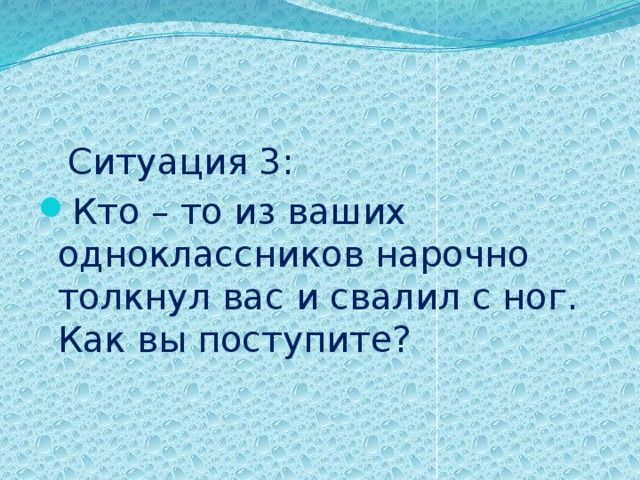 Ситуация 3:

Кто – то из ваших одноклассников нарочно толкнул вас и свалил с ног. Как вы поступите?